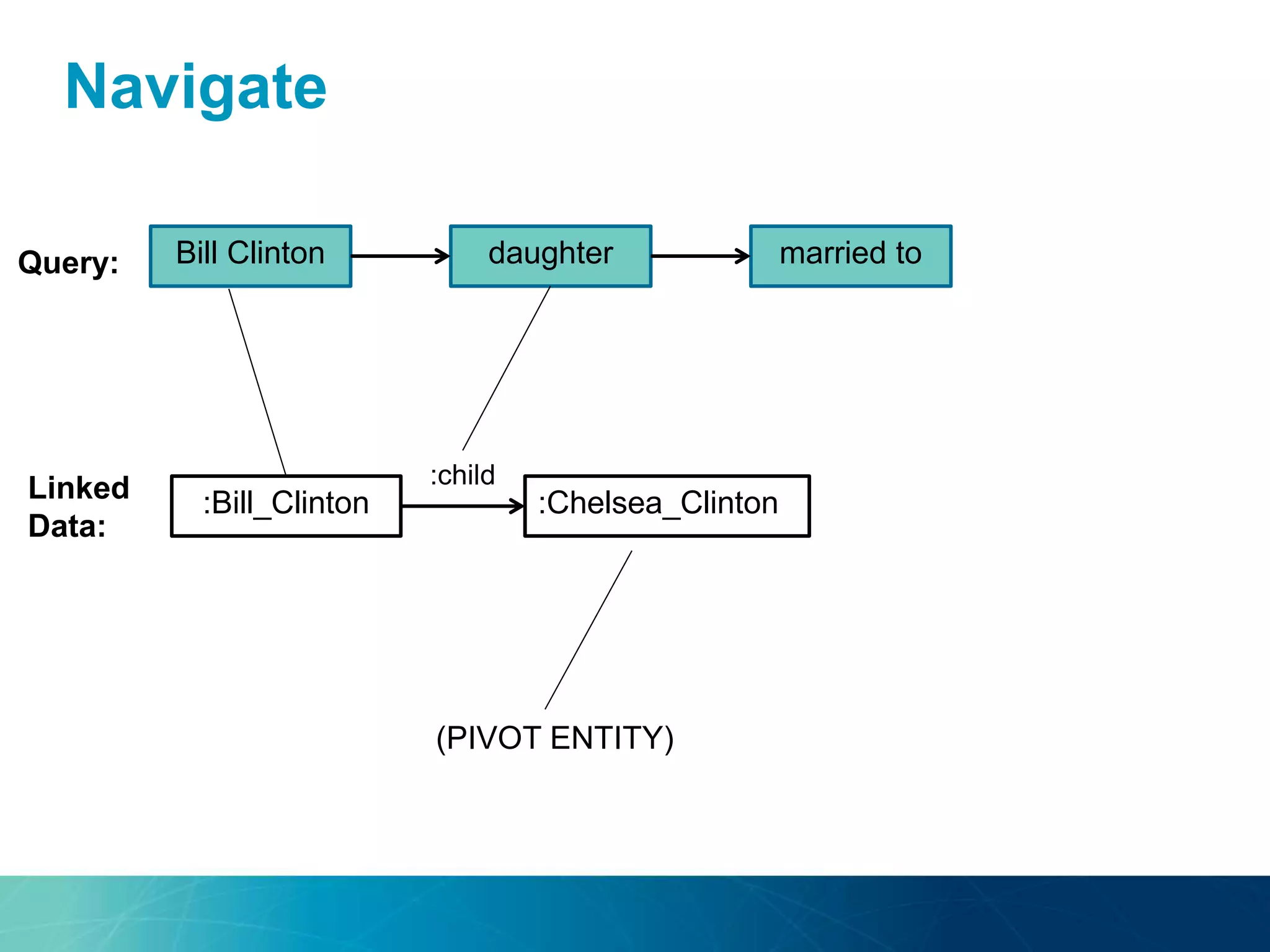 Navigate

Query:

Bill Clinton

daughter

married to

Linked Data:

:Bill_Clinton

:child

:Chelsea_Clinton

(PIVOT ENTITY)